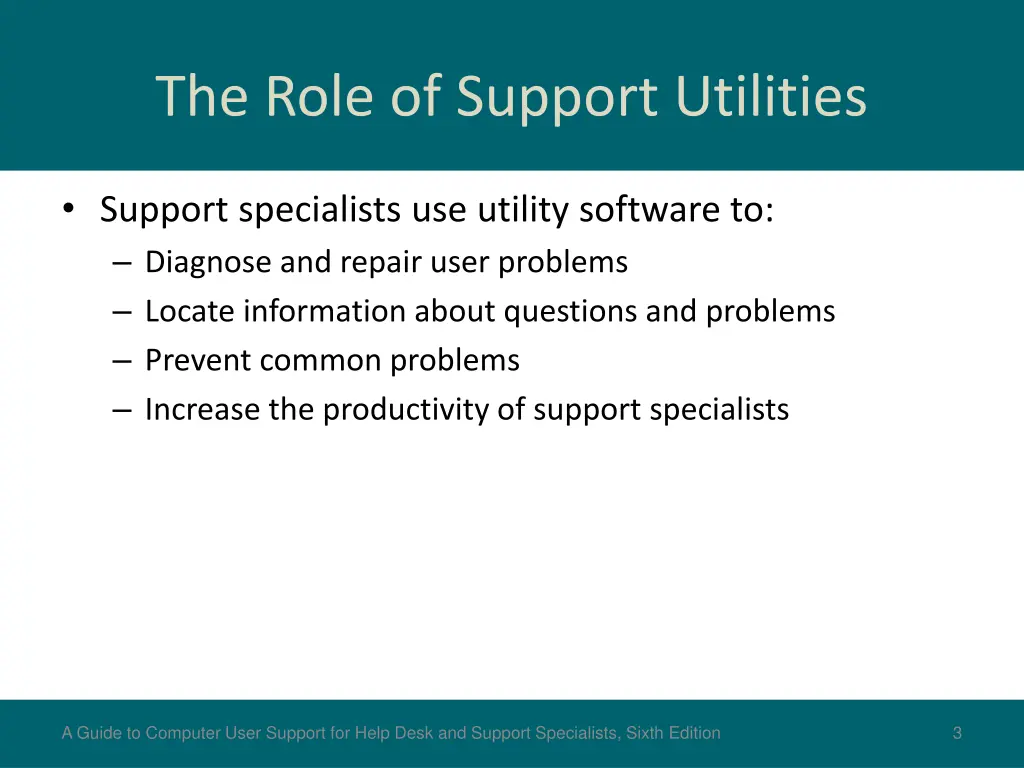 The Role of Support Utilities

• Support specialists use utility software to:
– Diagnose and repair user problems
– Locate information about questions and problems
– Prevent common problems
– Increase the productivity of support specialists

A Guide to Computer User Support for Help Desk and Support Specialists, Sixth Edition

3